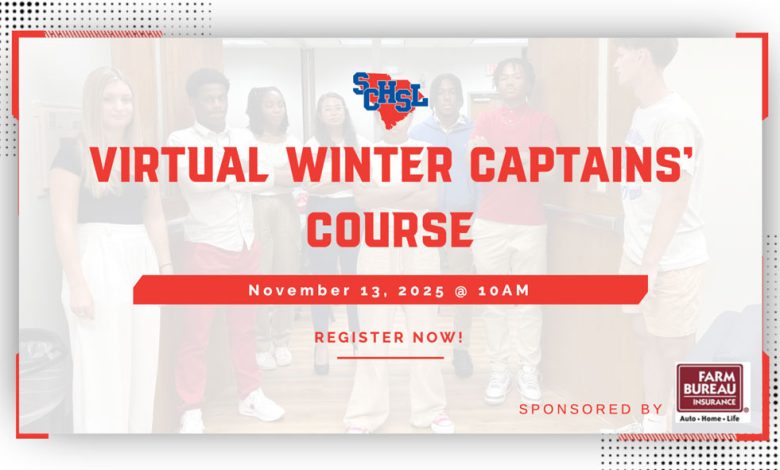 SCHSL

VIRTUAL WINTER CAPTAINS' COURSE

November 13, 2025 @ 10AM

REGISTER NOW!

SPONSORED BY

FARM BUREAU INSURANCE
Auto • Home • Life